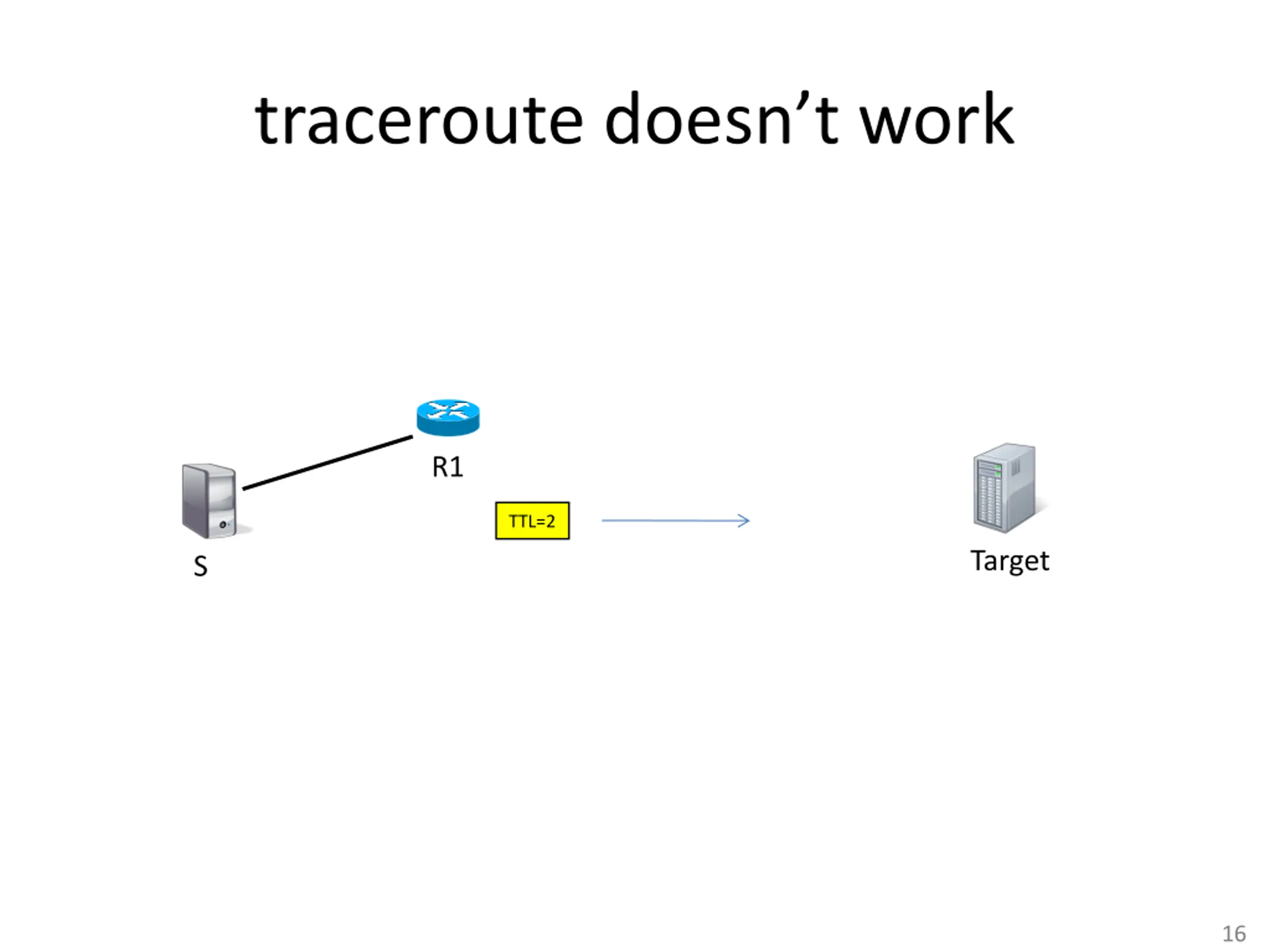 traceroute doesn’t work

R1

S

TTL=2

Target

16